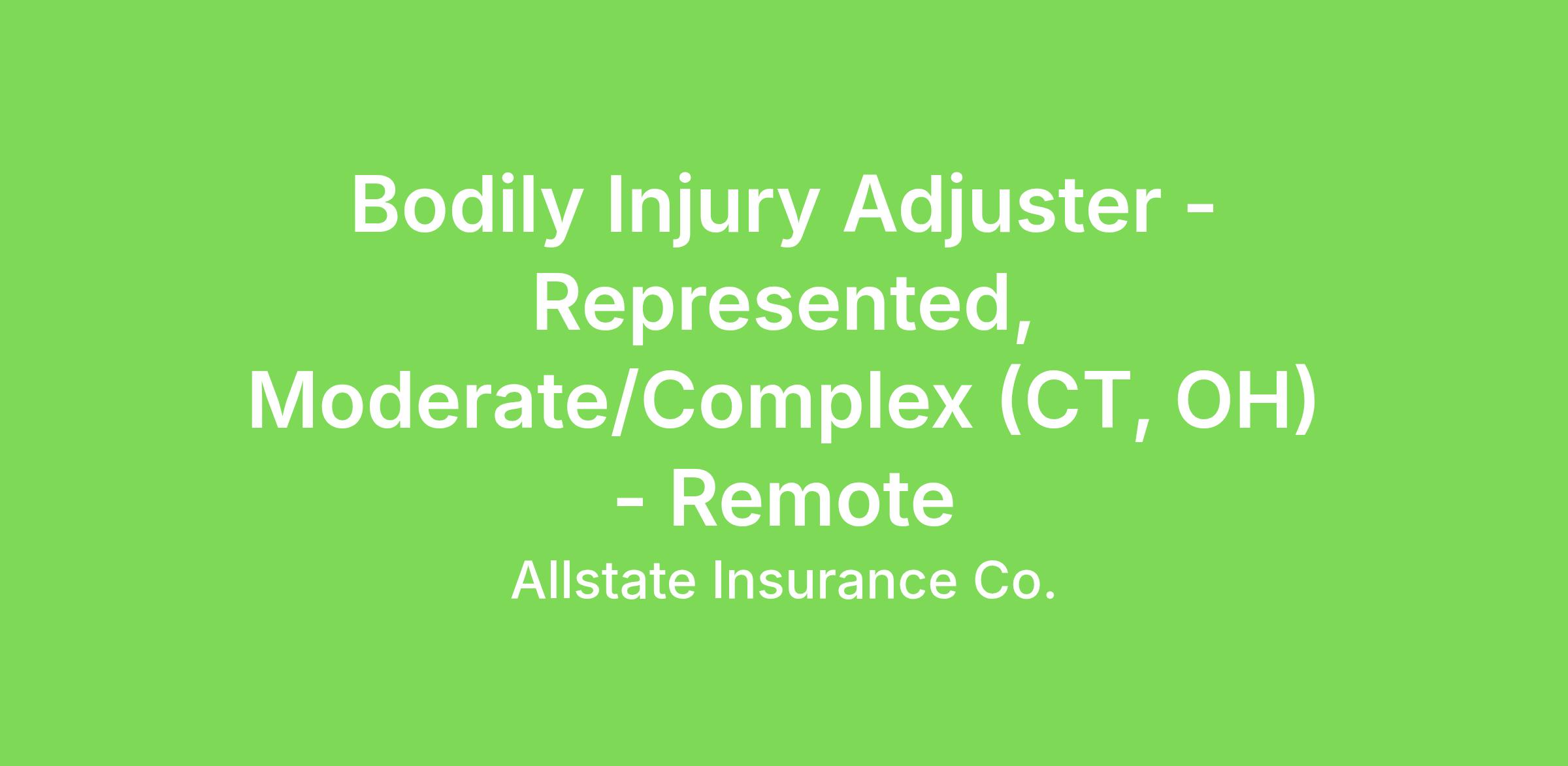 Bodily Injury Adjuster - Represented, Moderate/Complex (CT, OH) - Remote

Allstate Insurance Co.